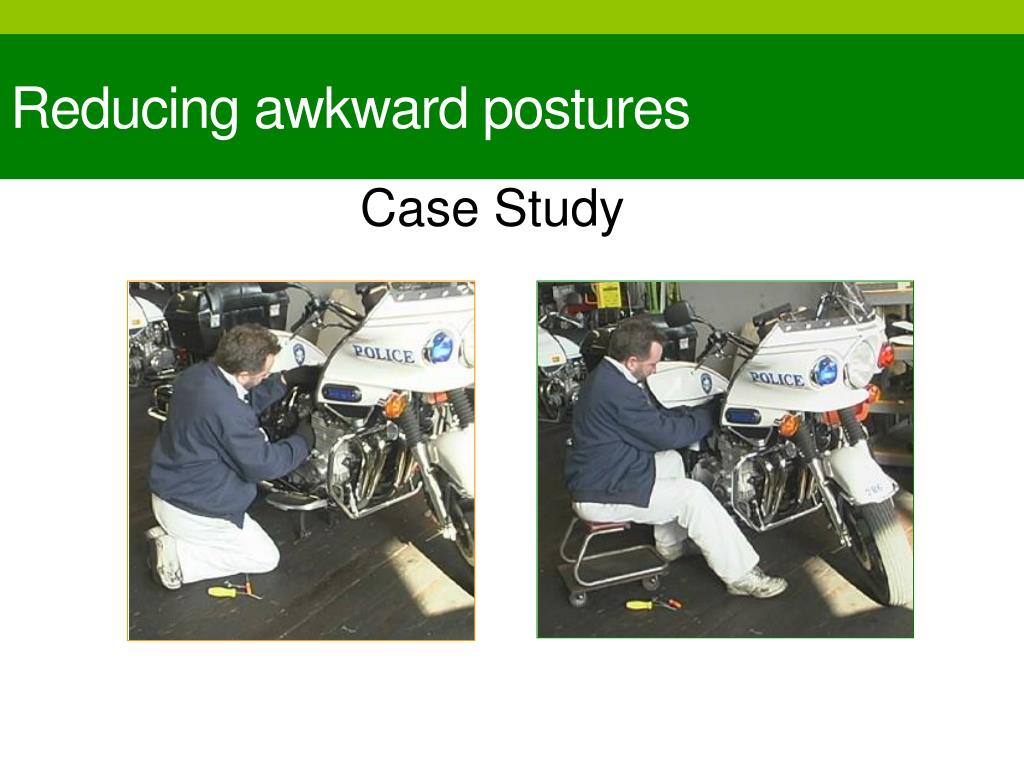 Reducing awkward postures

Case Study

POLICE

POLICE